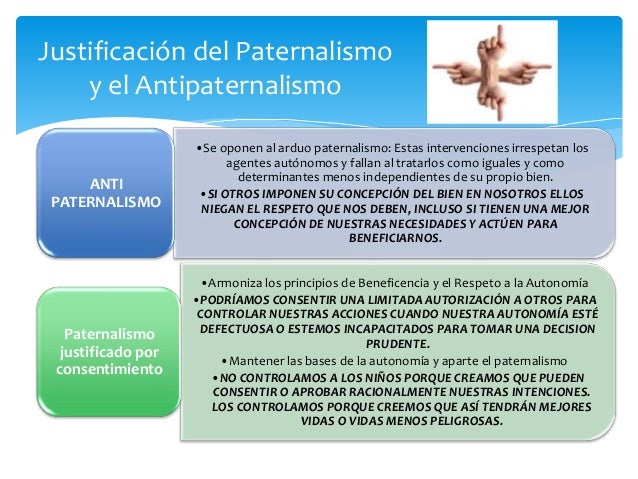 Justificación del Paternalismo y el Antipaternalismo

ANTI PATERNALISMO

•Se oponen al arduo paternalismo: Estas intervenciones irrespetan los agentes autónomos y fallan al tratarlos como iguales y como determinantes menos independientes de su propio bien.
•SI OTROS IMPONEN SU CONCEPCIÓN DEL BIEN EN NOSOTROS ELLOS NIEGAN EL RESPETO QUE NOS DEBEN, INCLUSO SI TIENEN UNA MEJOR CONCEPCIÓN DE NUESTRAS NECESIDADES Y ACTÚEN PARA BENEFICIARNOS.

Paternalismo justificado por consentimiento

•Armoniza los principios de Beneficencia y el Respeto a la Autonomía
•PODRÍAMOS CONSENTIR UNA LIMITADA AUTORIZACIÓN A OTROS PARA CONTROLAR NUESTRAS ACCIONES CUANDO NUESTRA AUTONOMÍA ESTÉ DEFECTUOSA O ESTEMOS INCAPACITADOS PARA TOMAR UNA DECISION PRUDENTE.
•Mantener las bases de la autonomía y aparte el paternalismo
•NO CONTROLAMOS A LOS NIÑOS PORQUE CREAMOS QUE PUEDEN CONSENTIR O APROBAR RACIONALMENTE NUESTRAS INTENCIONES. LOS CONTROLAMOS PORQUE CREEMOS QUE ASÍ TENDRÁN MEJORES VIDAS O VIDAS MENOS PELIGROSAS.